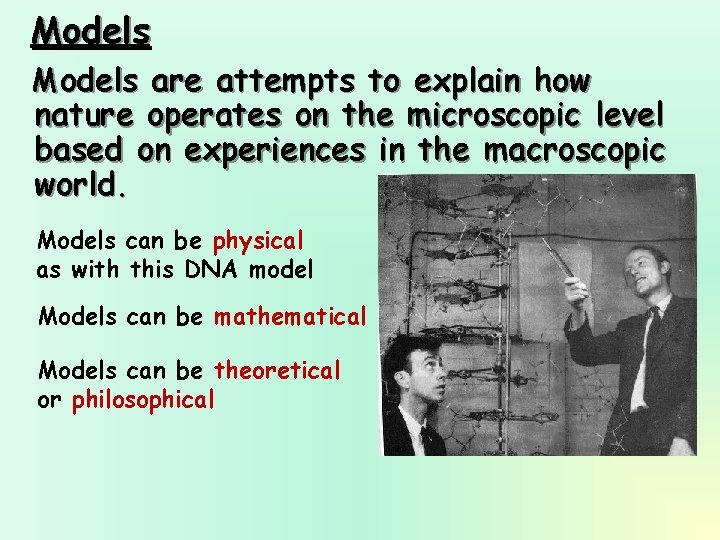 Models

Models are attempts to explain how nature operates on the microscopic level based on experiences in the macroscopic world.

Models can be physical as with this DNA model

Models can be mathematical

Models can be theoretical or philosophical